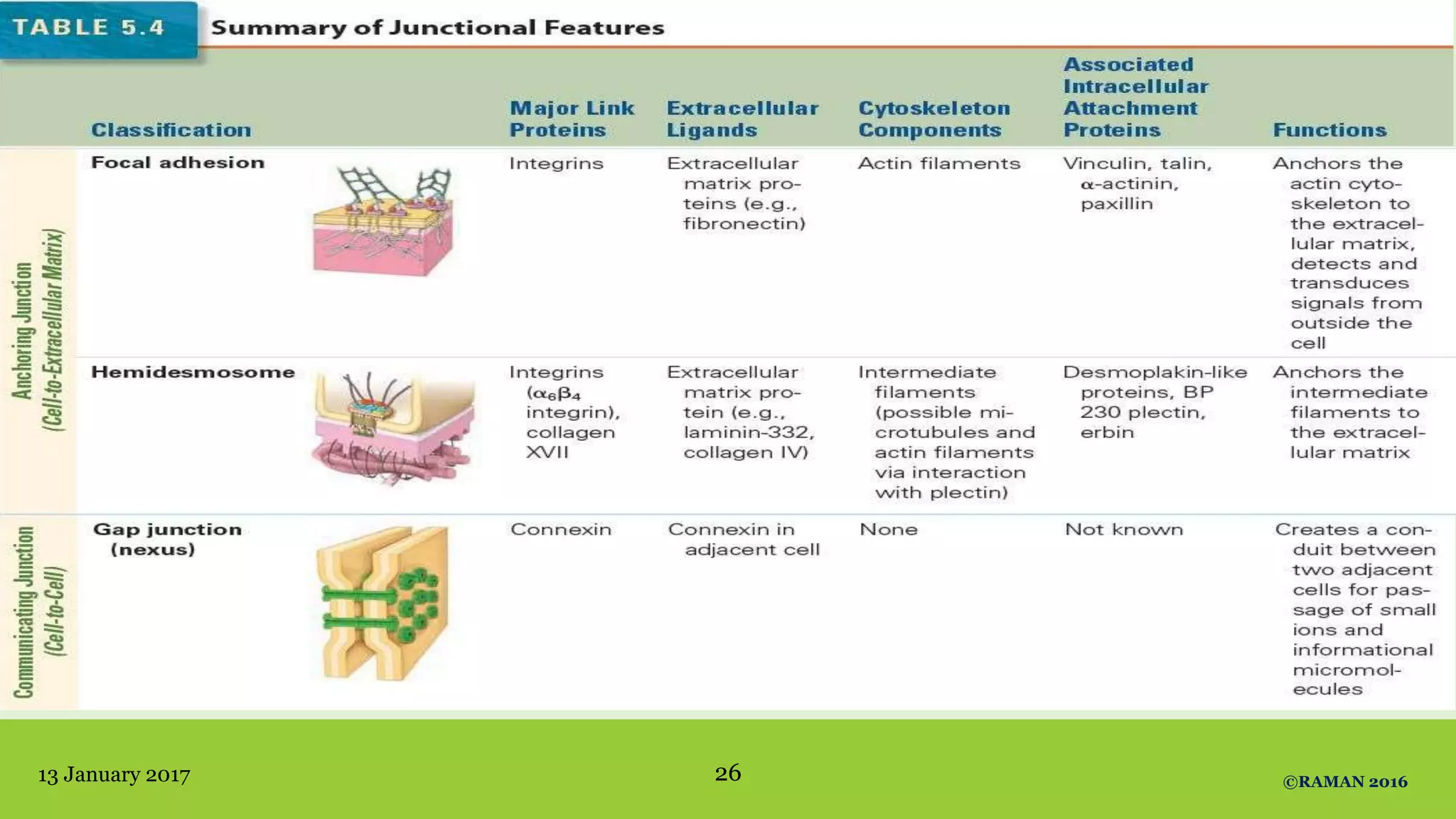 TABLE 5.4 Summary of Junctional Features

| | Classification | Major Link Proteins | Extracellular Ligands | Cytoskeleton Components | Associated Intracellular Attachment Proteins | Functions |
|---|---|---|---|---|---|---|
| Anchoring Junction (Cell-to-Extracellular Matrix) | Focal adhesion | Integrins | Extracellular matrix proteins (e.g., fibronectin) | Actin filaments | Vinculin, talin, $\alpha$-actinin, paxillin | Anchors the actin cytoskeleton to the extracellular matrix, detects and transduces signals from outside the cell |
| | Hemidesmosome | Integrins ($\alpha_6\beta_4$ integrin), collagen XVII | Extracellular matrix protein (e.g., laminin-332, collagen IV) | Intermediate filaments (possible microtubules and actin filaments via interaction with plectin) | Desmoplakin-like proteins, BP 230 plectin, erbin | Anchors the intermediate filaments to the extracellular matrix |
| Communicating Junction (Cell-to-Cell) | Gap junction (nexus) | Connexin | Connexin in adjacent cell | None | Not known | Creates a conduit between two adjacent cells for passage of small ions and informational micromolecules |

13 January 2017

26

©RAMAN 2016